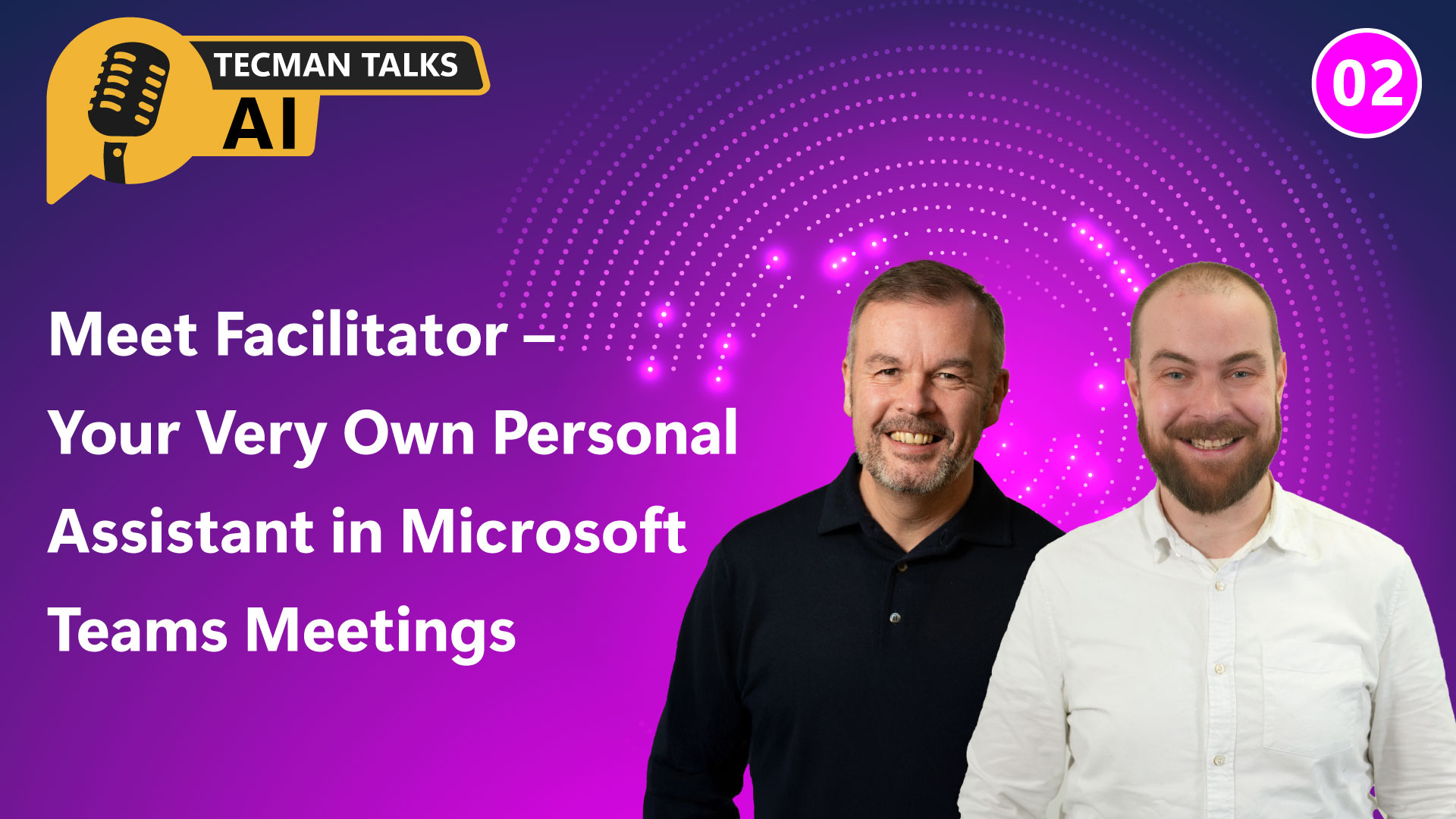 TECMAN TALKS
AI

02

Meet Facilitator – Your Very Own Personal Assistant in Microsoft Teams Meetings